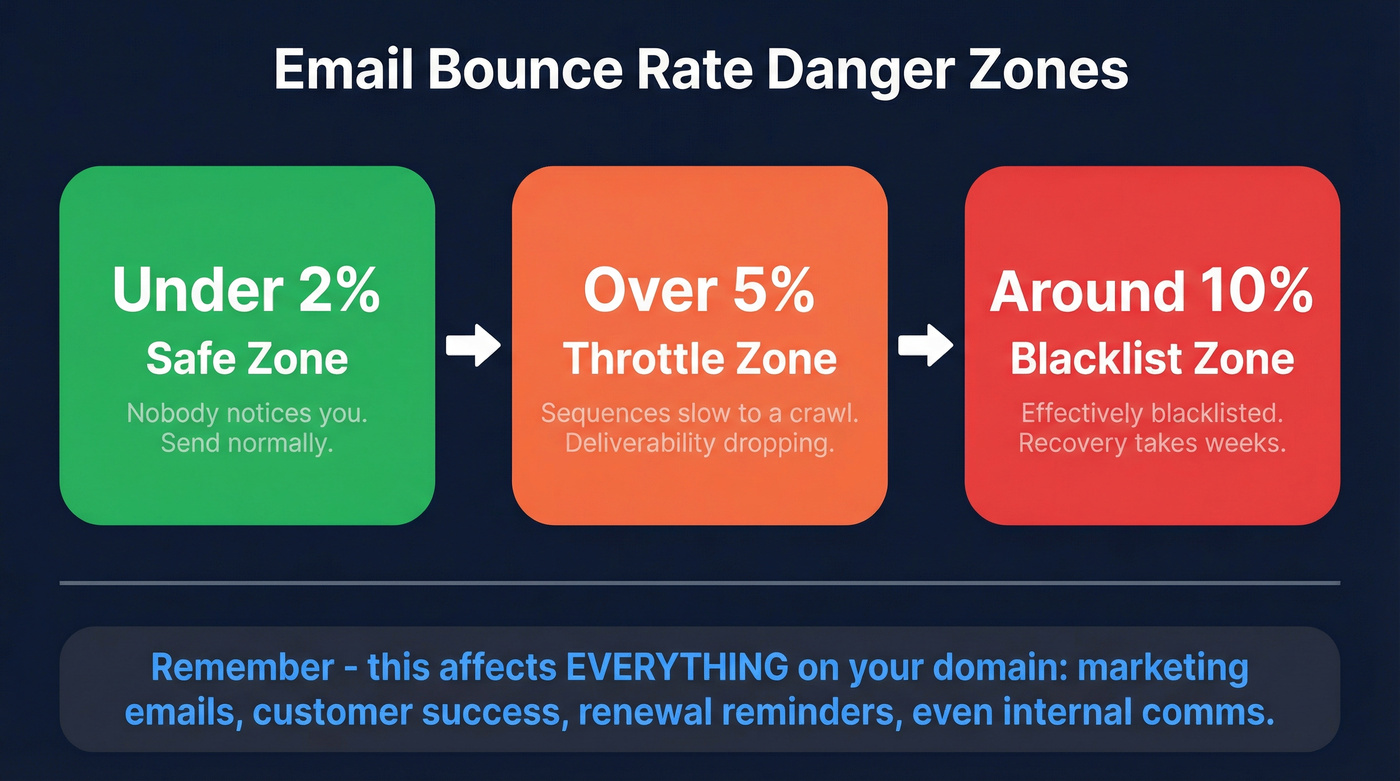 Email Bounce Rate Danger Zones

Under 2%
Safe Zone
Nobody notices you. Send normally.

Over 5%
Throttle Zone
Sequences slow to a crawl. Deliverability dropping.

Around 10%
Blacklist Zone
Effectively blacklisted. Recovery takes weeks.

Remember - this affects EVERYTHING on your domain: marketing emails, customer success, renewal reminders, even internal comms.